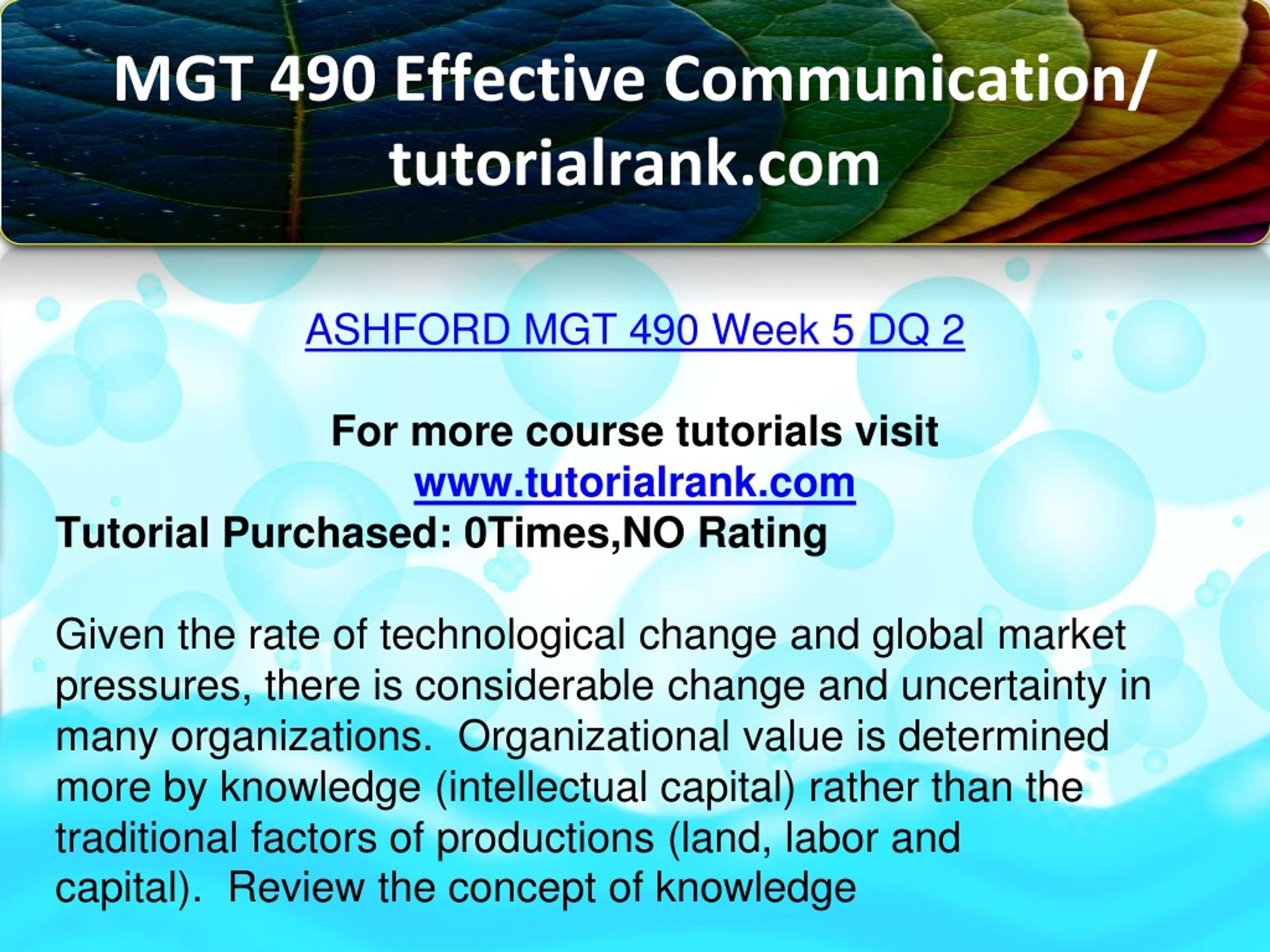 MGT 490 Effective Communication/ tutorialrank.com

ASHFORD MGT 490 Week 5 DQ 2

For more course tutorials visit
www.tutorialrank.com
Tutorial Purchased: 0Times,NO Rating

Given the rate of technological change and global market pressures, there is considerable change and uncertainty in many organizations.  Organizational value is determined more by knowledge (intellectual capital) rather than the traditional factors of productions (land, labor and capital).  Review the concept of knowledge